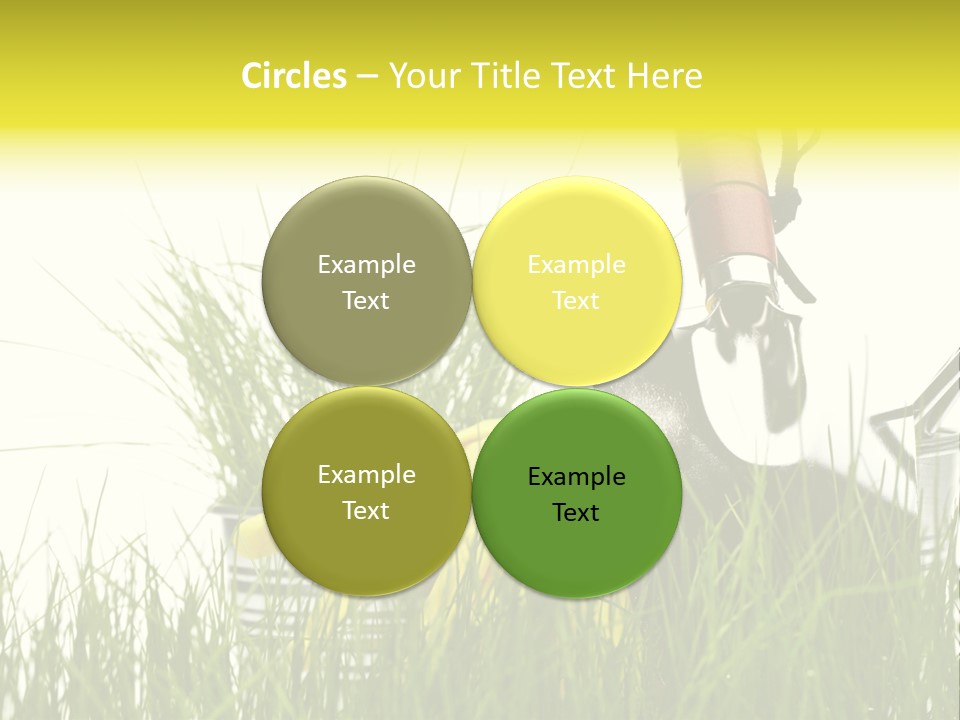 Circles – Your Title Text Here

Example Text

Example Text

Example Text

Example Text